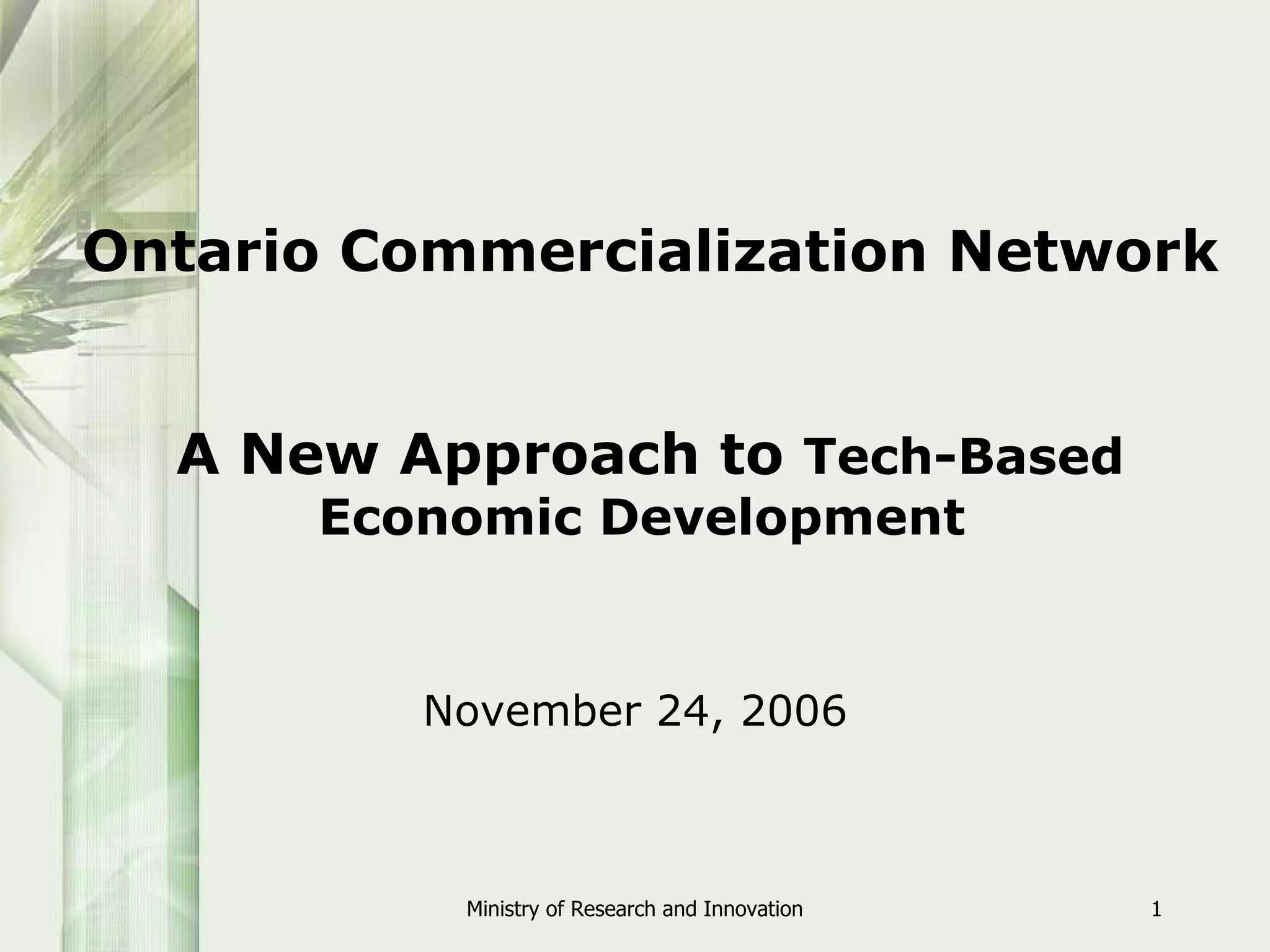 Ontario Commercialization Network

A New Approach to Tech-Based Economic Development

November 24, 2006

Ministry of Research and Innovation

1